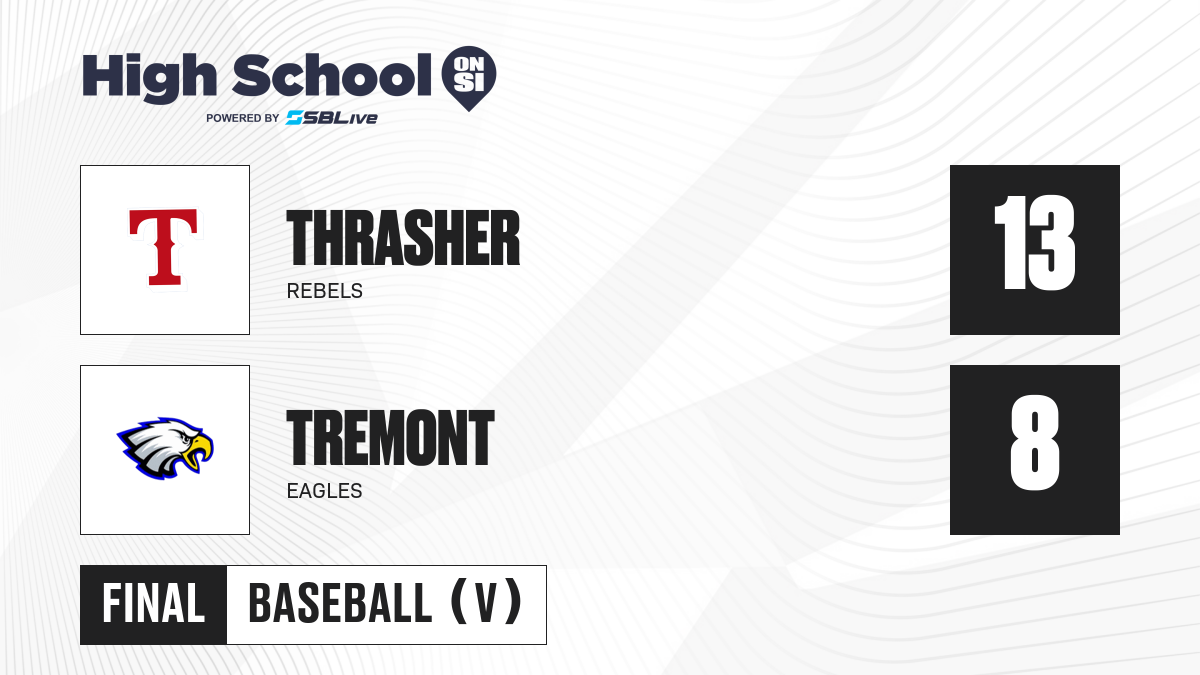 High School ON SI

POWERED BY SBLive

T

THRASHER

REBELS

13

TREMONT

EAGLES

8

FINAL

BASEBALL (V)